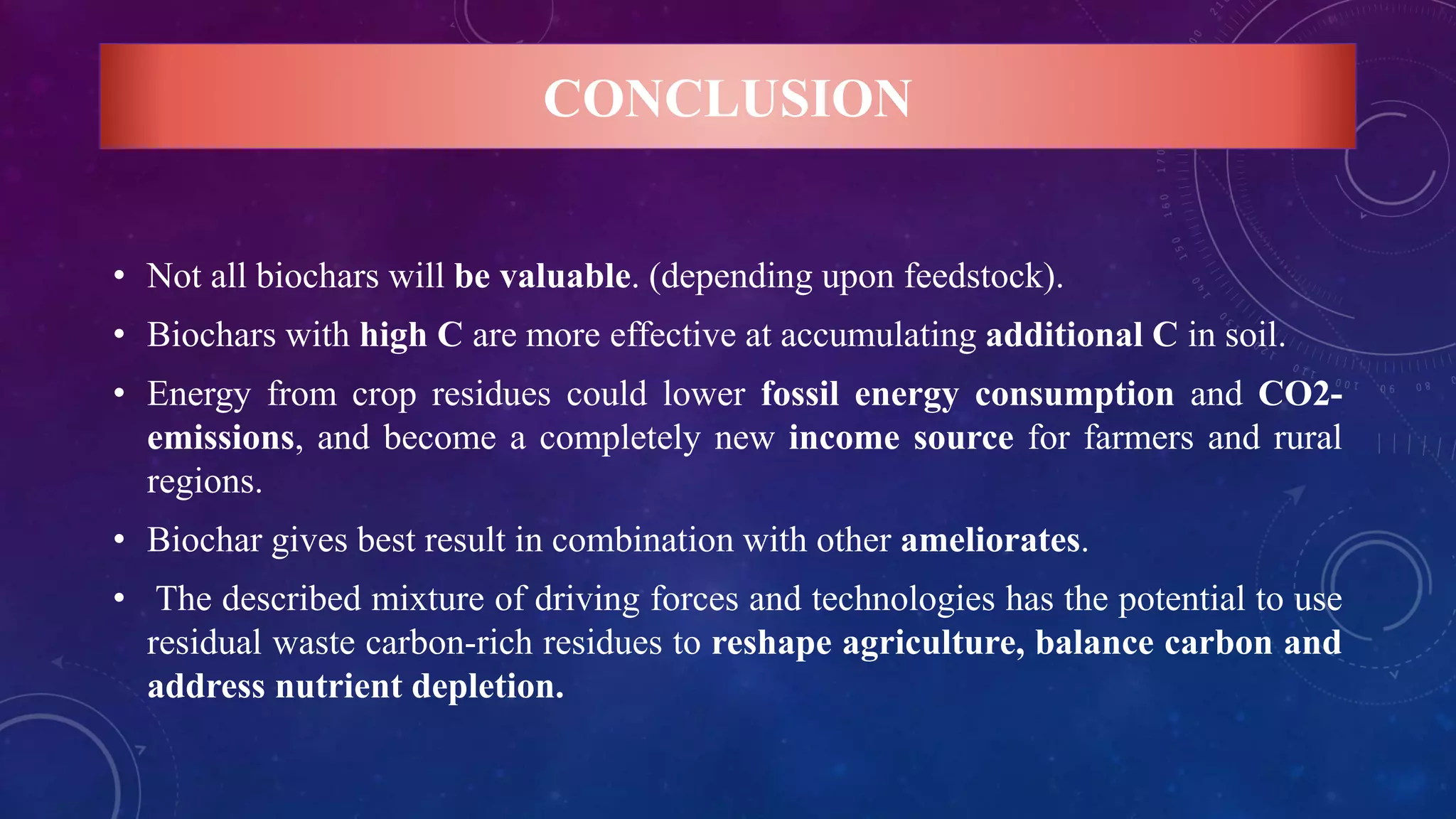 CONCLUSION

• Not all biochars will be valuable. (depending upon feedstock).

• Biochars with high C are more effective at accumulating additional C in soil.

• Energy from crop residues could lower fossil energy consumption and CO2-emissions, and become a completely new income source for farmers and rural regions.

• Biochar gives best result in combination with other ameliorates.

• The described mixture of driving forces and technologies has the potential to use residual waste carbon-rich residues to reshape agriculture, balance carbon and address nutrient depletion.